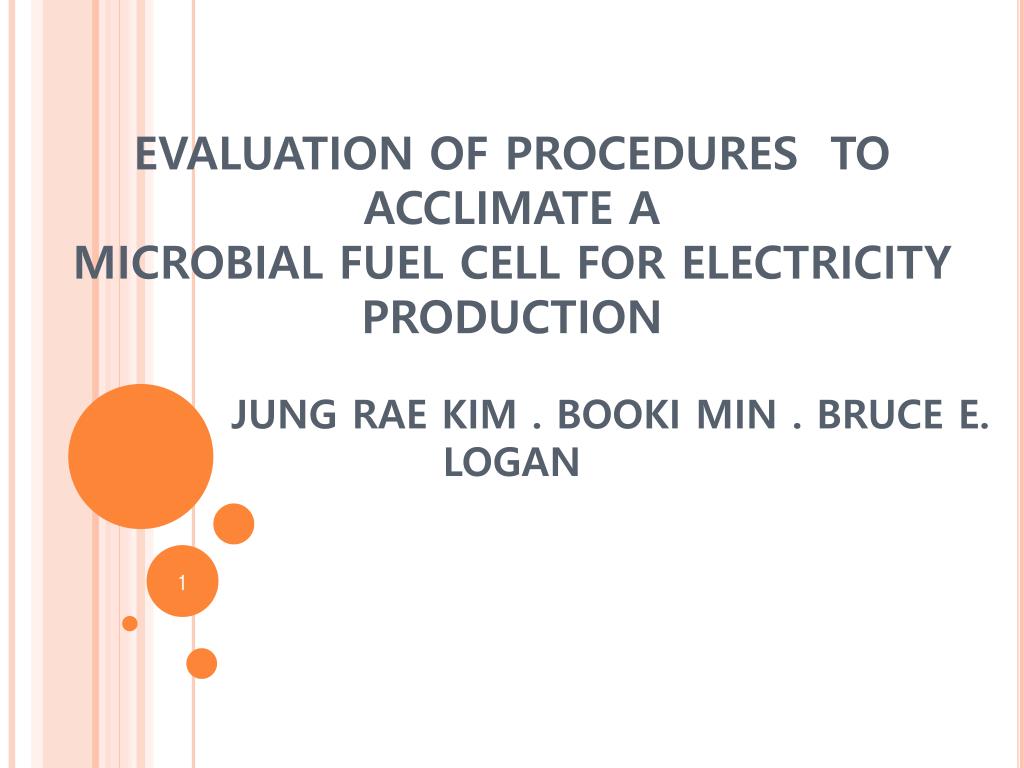 EVALUATION OF PROCEDURES TO ACCLIMATE A MICROBIAL FUEL CELL FOR ELECTRICITY PRODUCTION

JUNG RAE KIM . BOOKI MIN . BRUCE E. LOGAN

1